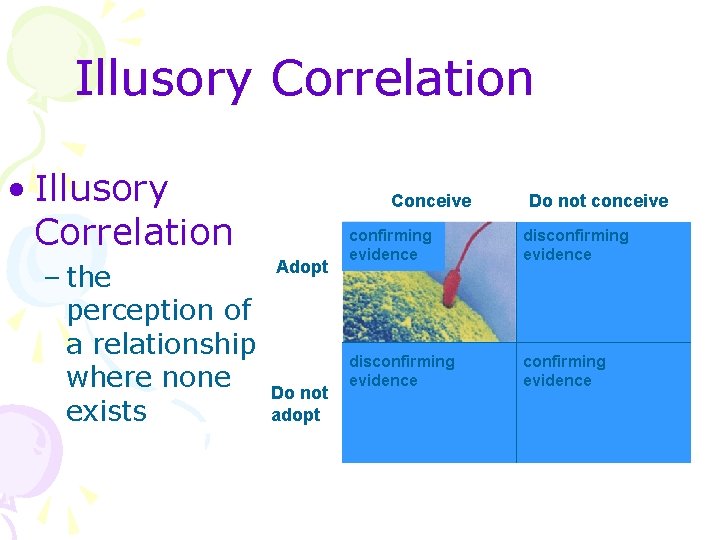 Illusory Correlation

• Illusory Correlation
– the perception of a relationship where none exists

| | Conceive | Do not conceive |
|---|---|---|
| Adopt | confirming evidence | disconfirming evidence |
| Do not adopt | disconfirming evidence | confirming evidence |